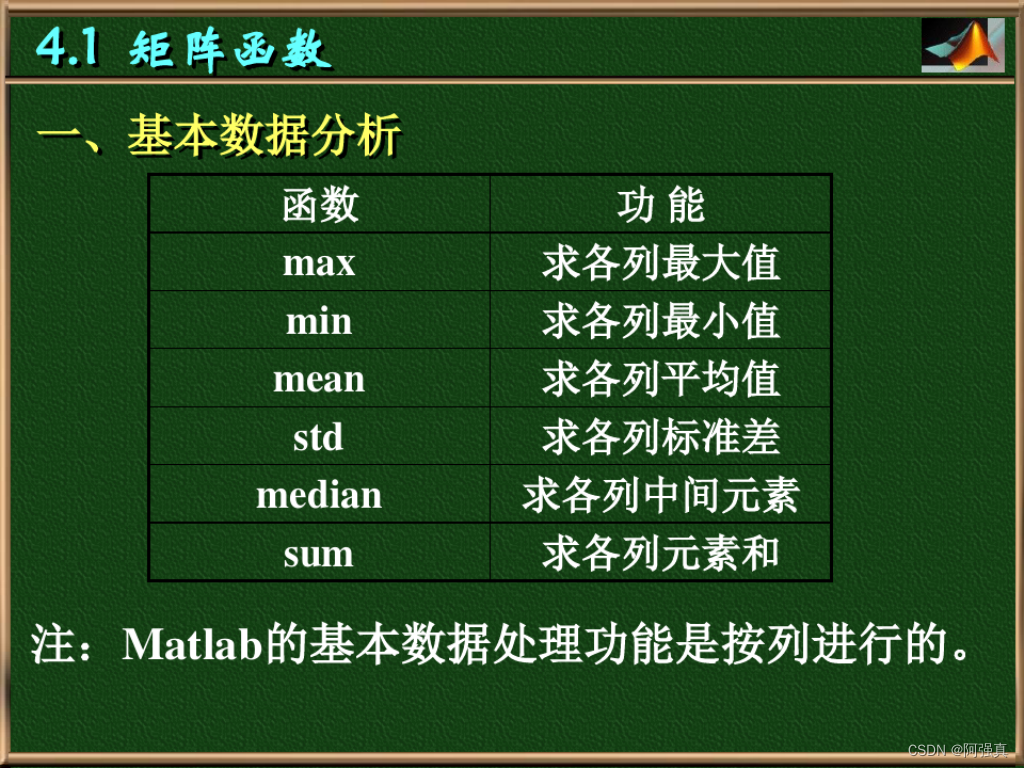 4.1 矩阵函数

一、基本数据分析

| 函数 | 功 能 |
|---|---|
| max | 求各列最大值 |
| min | 求各列最小值 |
| mean | 求各列平均值 |
| std | 求各列标准差 |
| median | 求各列中间元素 |
| sum | 求各列元素和 |

注：Matlab的基本数据处理功能是按列进行的。

CSDN @阿强真